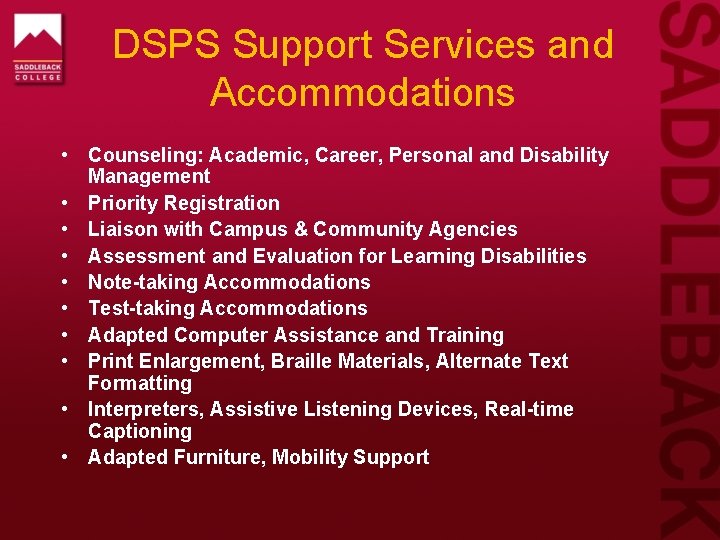 SADDLEBACK COLLEGE

DSPS Support Services and Accommodations

• Counseling: Academic, Career, Personal and Disability Management
• Priority Registration
• Liaison with Campus & Community Agencies
• Assessment and Evaluation for Learning Disabilities
• Note-taking Accommodations
• Test-taking Accommodations
• Adapted Computer Assistance and Training
• Print Enlargement, Braille Materials, Alternate Text Formatting
• Interpreters, Assistive Listening Devices, Real-time Captioning
• Adapted Furniture, Mobility Support

SADDLEBACK